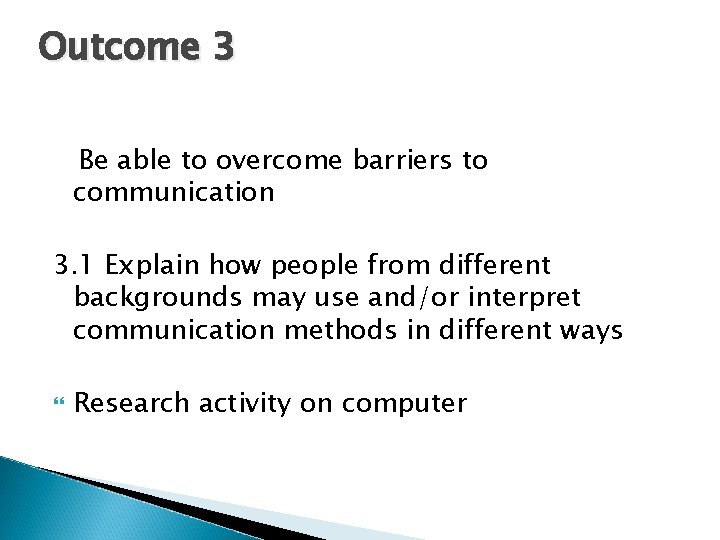 Outcome 3

Be able to overcome barriers to communication

3.1 Explain how people from different backgrounds may use and/or interpret communication methods in different ways

Research activity on computer